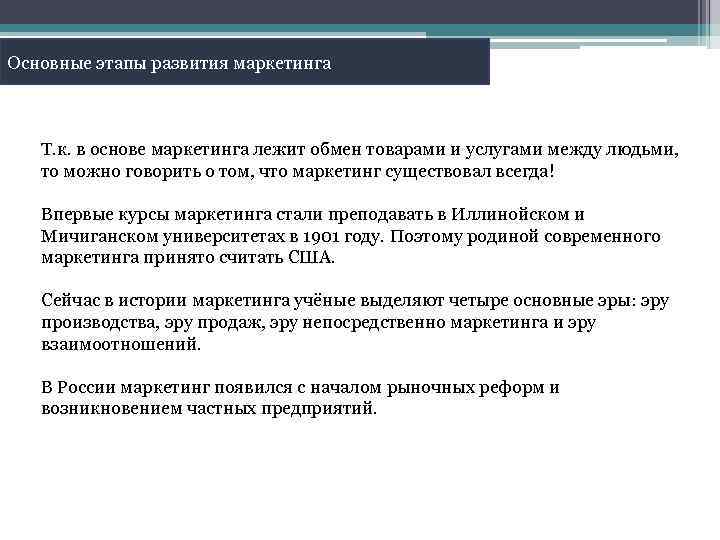 Основные этапы развития маркетинга

Т.к. в основе маркетинга лежит обмен товарами и услугами между людьми, то можно говорить о том, что маркетинг существовал всегда!

Впервые курсы маркетинга стали преподавать в Иллинойском и Мичиганском университетах в 1901 году. Поэтому родиной современного маркетинга принято считать США.

Сейчас в истории маркетинга учёные выделяют четыре основные эры: эру производства, эру продаж, эру непосредственно маркетинга и эру взаимоотношений.

В России маркетинг появился с началом рыночных реформ и возникновением частных предприятий.